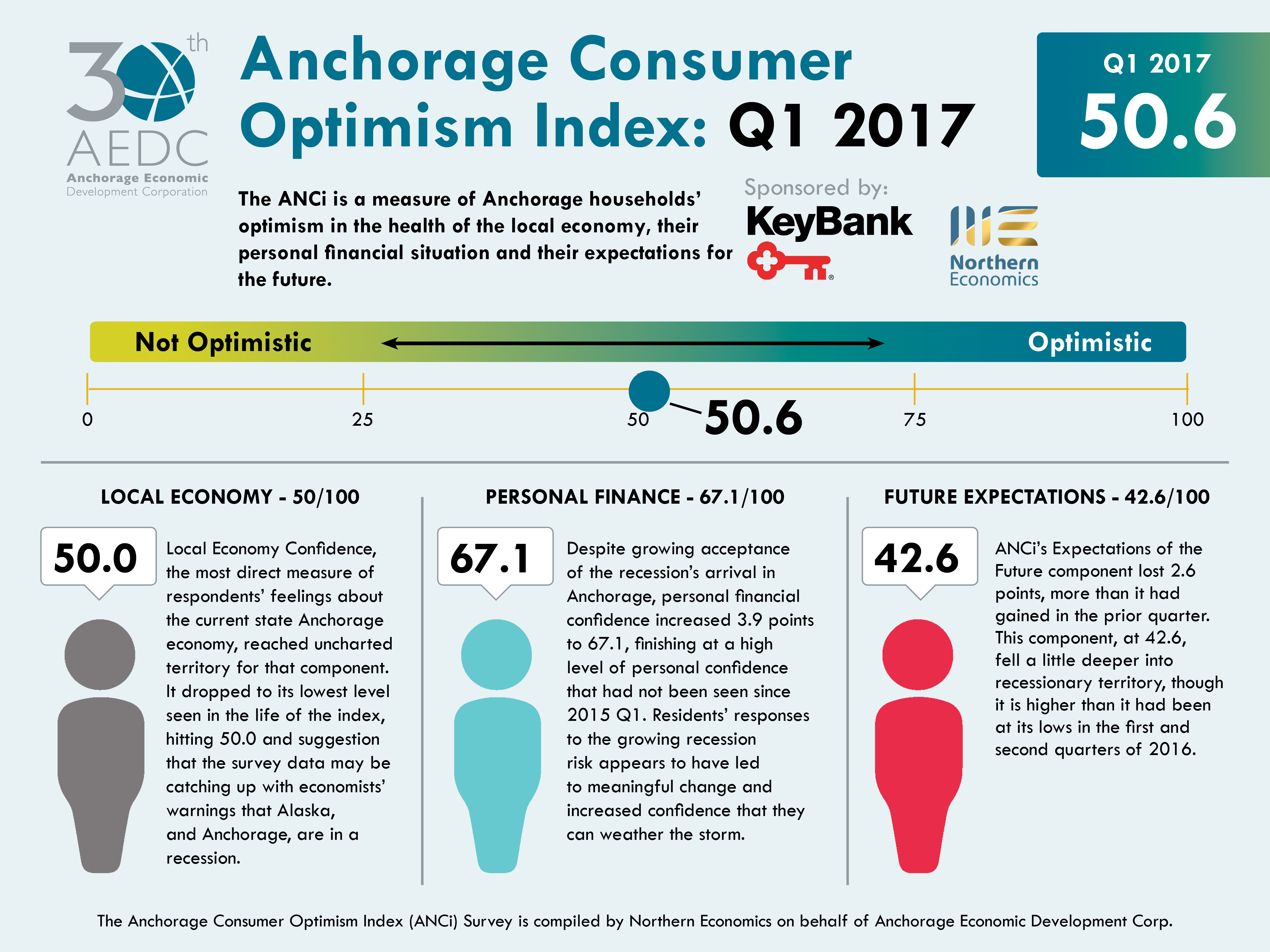 30th AEDC Anchorage Economic Development Corporation

Anchorage Consumer Optimism Index: Q1 2017

Q1 2017
50.6

The ANCi is a measure of Anchorage households' optimism in the health of the local economy, their personal financial situation and their expectations for the future.

Sponsored by:
KeyBank
Northern Economics

Not Optimistic
Optimistic

0
25
50
50.6
75
100

LOCAL ECONOMY - 50/100

50.0

Local Economy Confidence, the most direct measure of respondents' feelings about the current state Anchorage economy, reached uncharted territory for that component. It dropped to its lowest level seen in the life of the index, hitting 50.0 and suggestion that the survey data may be catching up with economists' warnings that Alaska, and Anchorage, are in a recession.

PERSONAL FINANCE - 67.1/100

67.1

Despite growing acceptance of the recession's arrival in Anchorage, personal financial confidence increased 3.9 points to 67.1, finishing at a high level of personal confidence that had not been seen since 2015 Q1. Residents' responses to the growing recession risk appears to have led to meaningful change and increased confidence that they can weather the storm.

FUTURE EXPECTATIONS - 42.6/100

42.6

ANCi's Expectations of the Future component lost 2.6 points, more than it had gained in the prior quarter. This component, at 42.6, fell a little deeper into recessionary territory, though it is higher than it had been at its lows in the first and second quarters of 2016.

The Anchorage Consumer Optimism Index (ANCi) Survey is compiled by Northern Economics on behalf of Anchorage Economic Development Corp.